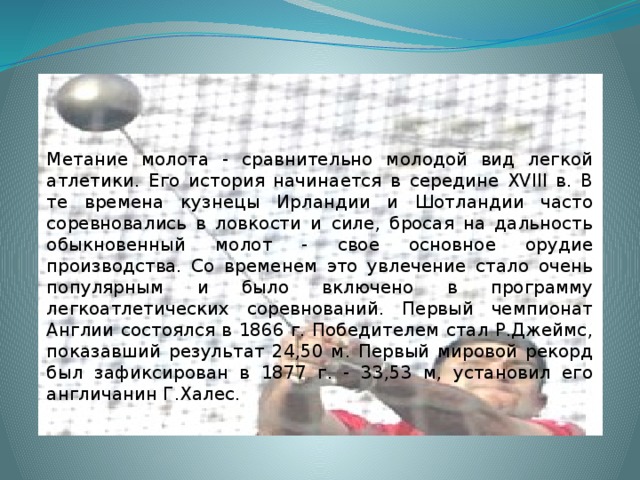 Метание молота - сравнительно молодой вид легкой атлетики. Его история начинается в середине XVIII в. В те времена кузнецы Ирландии и Шотландии часто соревновались в ловкости и силе, бросая на дальность обыкновенный молот - свое основное орудие производства. Со временем это увлечение стало очень популярным и было включено в программу легкоатлетических соревнований. Первый чемпионат Англии состоялся в 1866 г. Победителем стал Р.Джеймс, показавший результат 24,50 м. Первый мировой рекорд был зафиксирован в 1877 г. - 33,53 м, установил его англичанин Г.Халес.